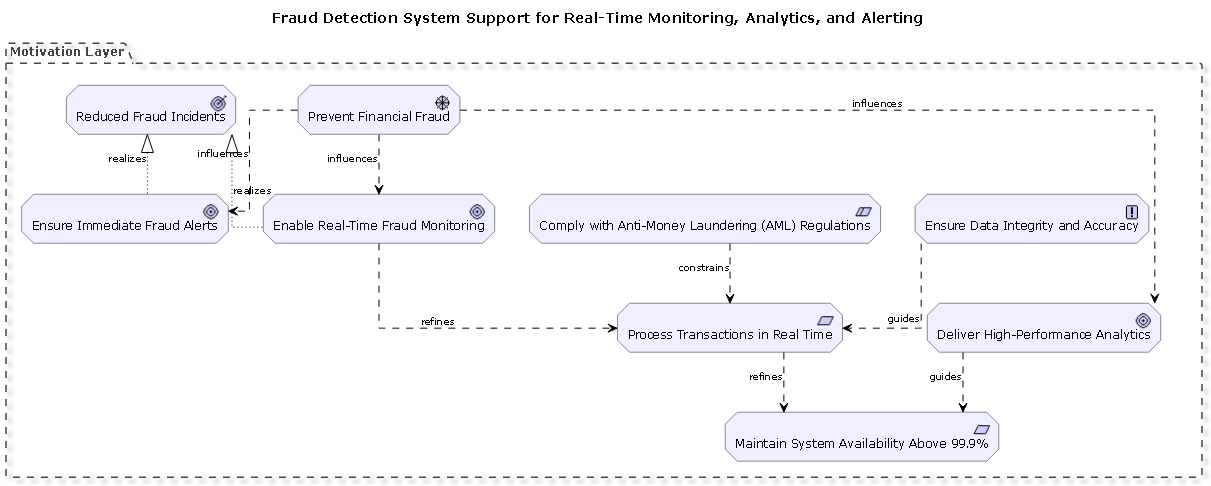 Fraud Detection System Support for Real-Time Monitoring, Analytics, and Alerting

Motivation Layer

Reduced Fraud Incidents

Prevent Financial Fraud

influences

realizes

influences

influences

realizes

Ensure Immediate Fraud Alerts

Enable Real-Time Fraud Monitoring

Comply with Anti-Money Laundering (AML) Regulations

Ensure Data Integrity and Accuracy

constrains

refines

guides

Process Transactions in Real Time

Deliver High-Performance Analytics

refines

guides

Maintain System Availability Above 99.9%